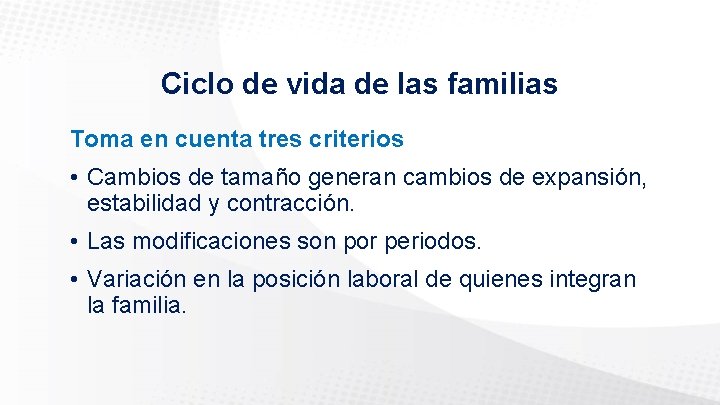 Ciclo de vida de las familias

Toma en cuenta tres criterios

• Cambios de tamaño generan cambios de expansión, estabilidad y contracción.

• Las modificaciones son por periodos.

• Variación en la posición laboral de quienes integran la familia.